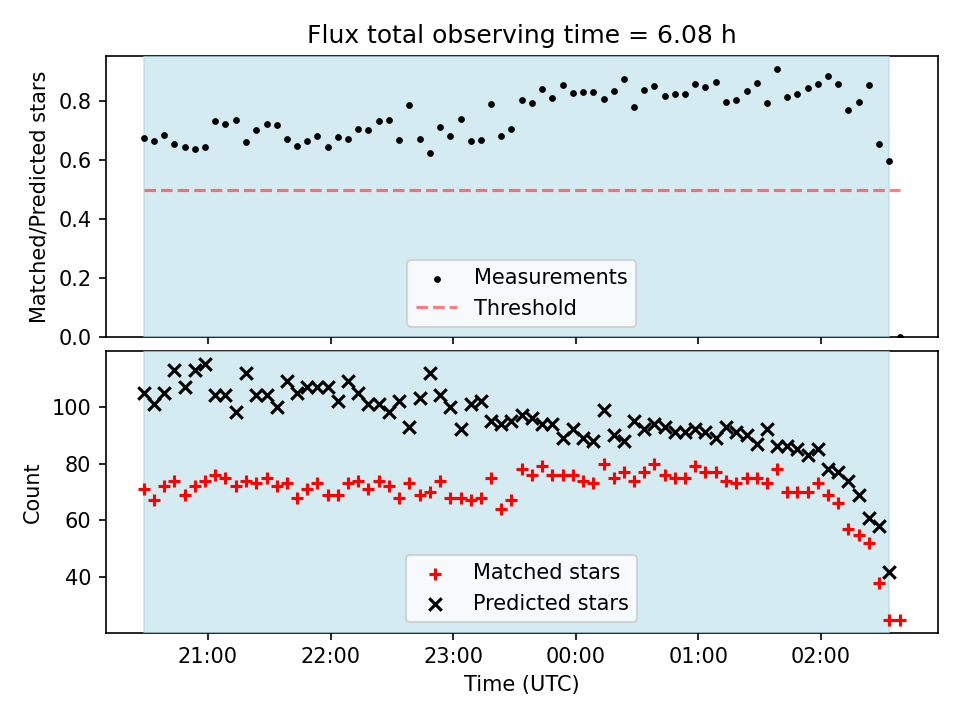 Flux total observing time = 6.08 h

Matched/Predicted stars

0.8
0.6
0.4
0.2
0.0

Measurements
Threshold

Count

100
80
60
40

Matched stars
Predicted stars

21:00
22:00
23:00
00:00
01:00
02:00

Time (UTC)